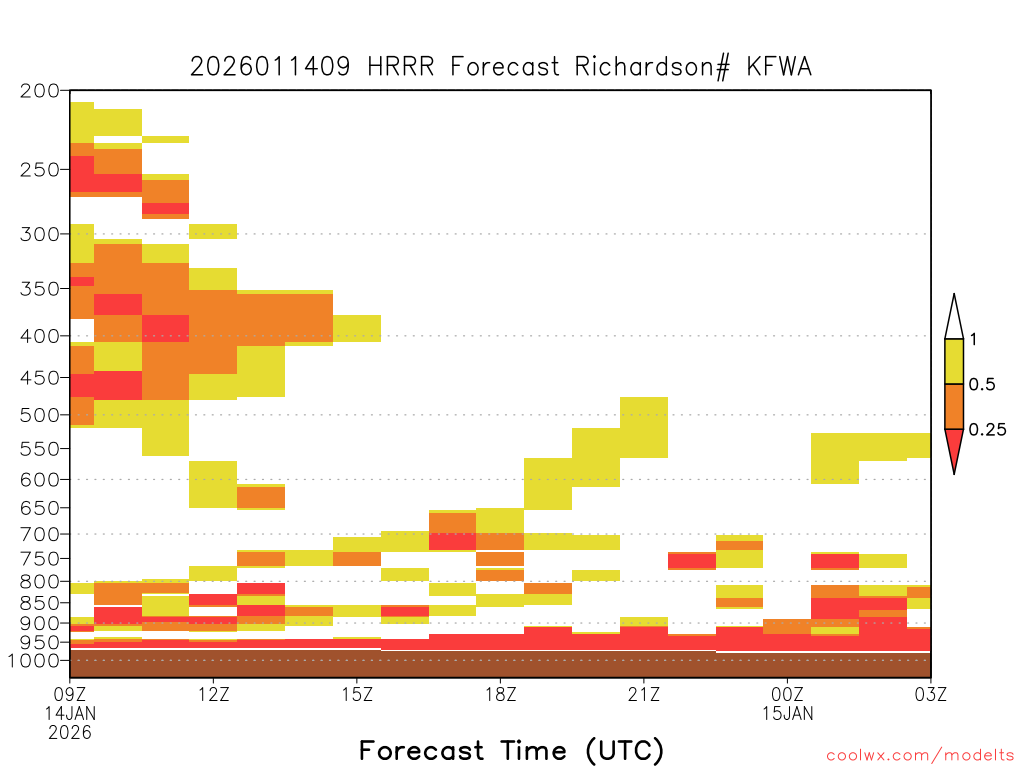 2026011409 HRRR Forecast Richardson# KFWA

200
250
300
350
400
450
500
550
600
650
700
750
800
850
900
950
1000

1
0.5
0.25

09Z
14JAN
2026
12Z
15Z
18Z
21Z
00Z
15JAN
03Z

Forecast Time (UTC)

coolwx.com/modelts